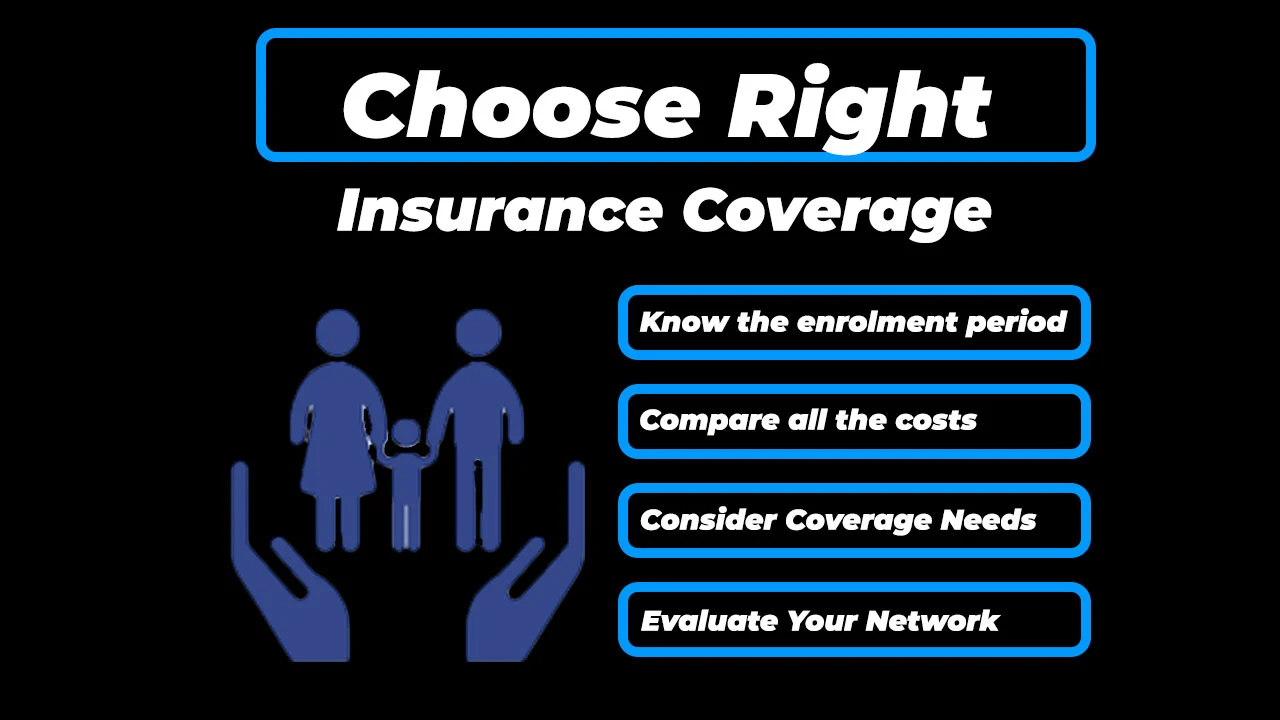 Choose Right

Insurance Coverage

Know the enrolment period

Compare all the costs

Consider Coverage Needs

Evaluate Your Network